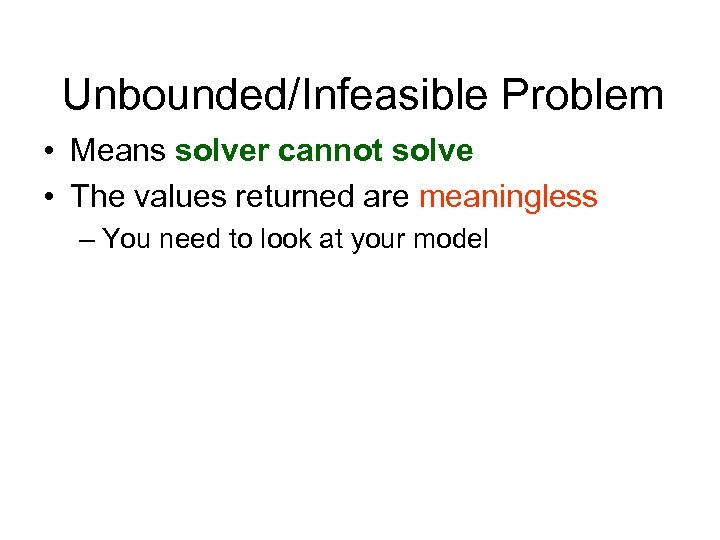 Unbounded/Infeasible Problem

• Means solver cannot solve
• The values returned are meaningless
– You need to look at your model